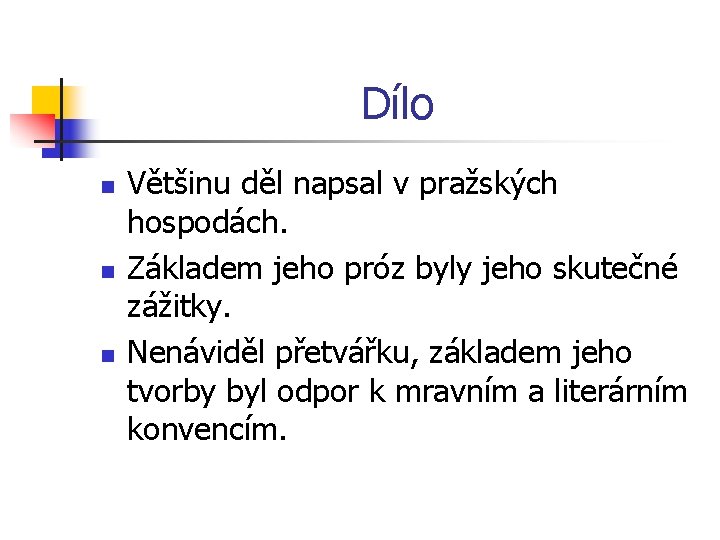 Dílo

- Většinu děl napsal v pražských hospodách.
- Základem jeho próz byly jeho skutečné zážitky.
- Nenáviděl přetvářku, základem jeho tvorby byl odpor k mravním a literárním konvencím.